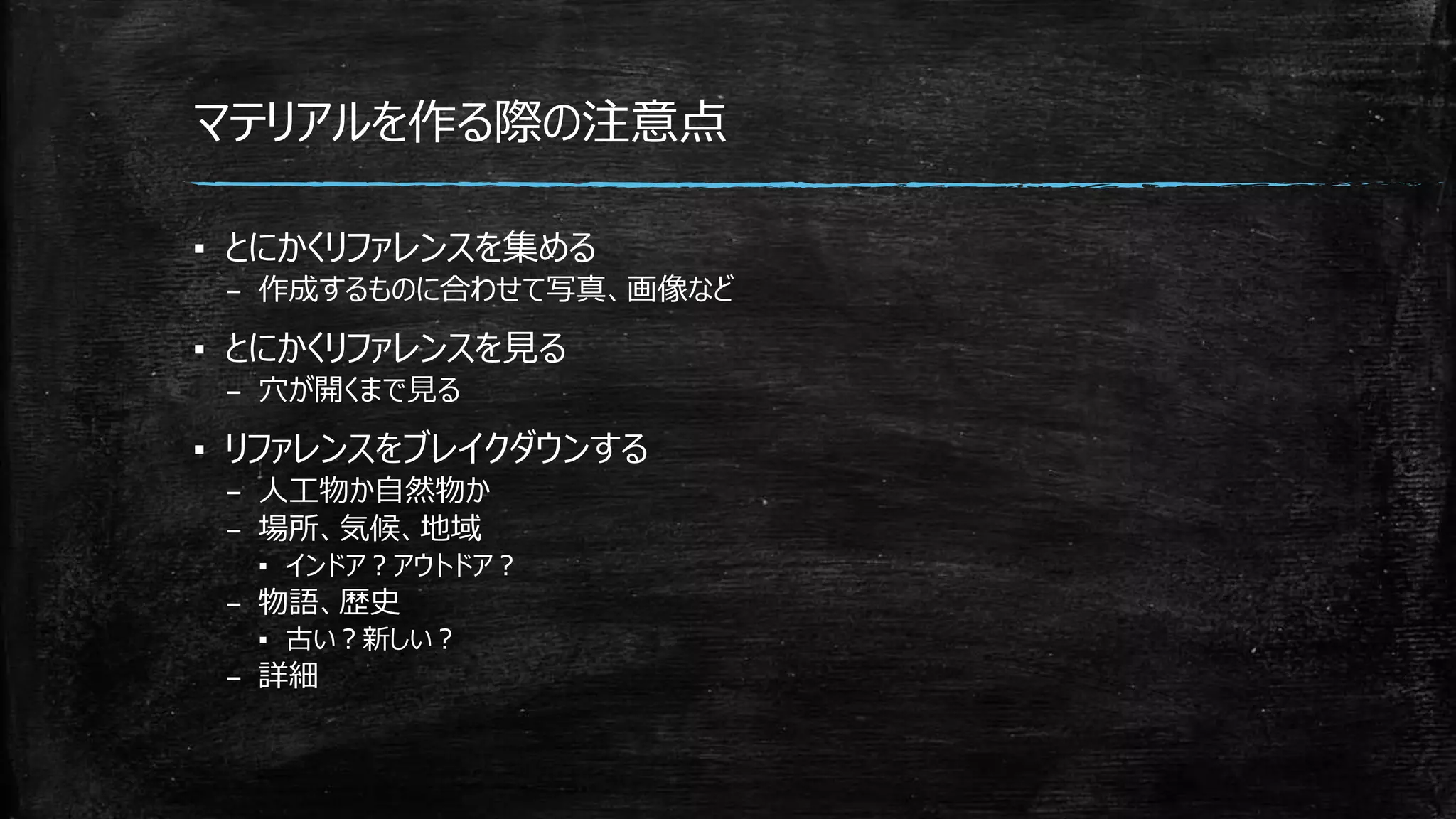 マテリアルを作る際の注意点

▪ とにかくリファレンスを集める
– 作成するものに合わせて写真、画像など

▪ とにかくリファレンスを見る
– 穴が開くまで見る

▪ リファレンスをブレイクダウンする
– 人工物か自然物か
– 場所、気候、地域
▪ インドア？アウトドア？
– 物語、歴史
▪ 古い？新しい？
– 詳細